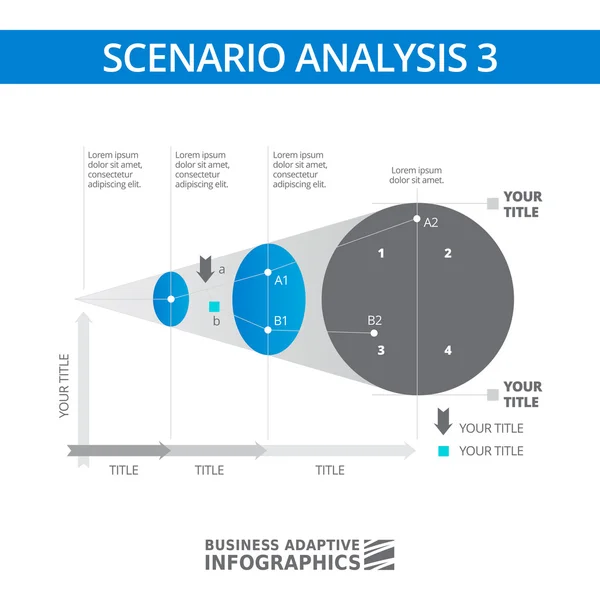 SCENARIO ANALYSIS 3

Lorem ipsum dolor sit amet, consectetur adipiscing elit.

Lorem ipsum dolor sit amet, consectetur adipiscing elit.

Lorem ipsum dolor sit amet, consectetur adipiscing elit.

Lorem ipsum dolor sit amet.

YOUR TITLE

A2

1

2

a

A1

b

B1

B2

3

4

YOUR TITLE

YOUR TITLE

YOUR TITLE

YOUR TITLE

TITLE

TITLE

TITLE

BUSINESS ADAPTIVE INFOGRAPHICS